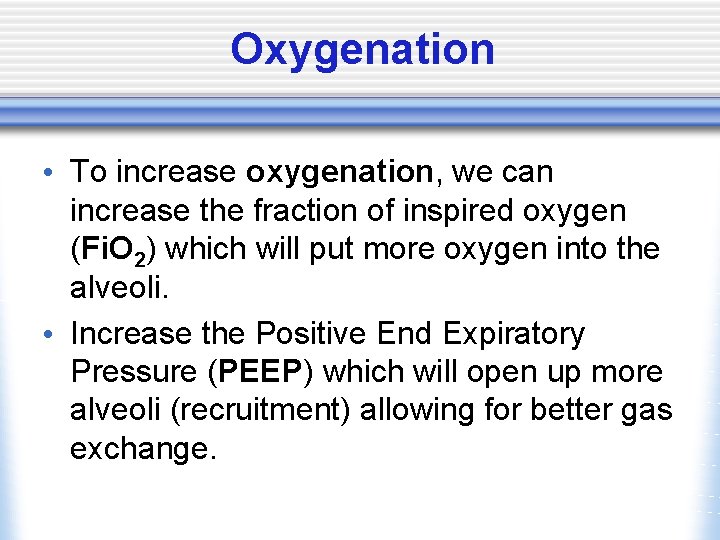 Oxygenation

• To increase oxygenation, we can increase the fraction of inspired oxygen ($FiO_2$) which will put more oxygen into the alveoli.

• Increase the Positive End Expiratory Pressure (PEEP) which will open up more alveoli (recruitment) allowing for better gas exchange.